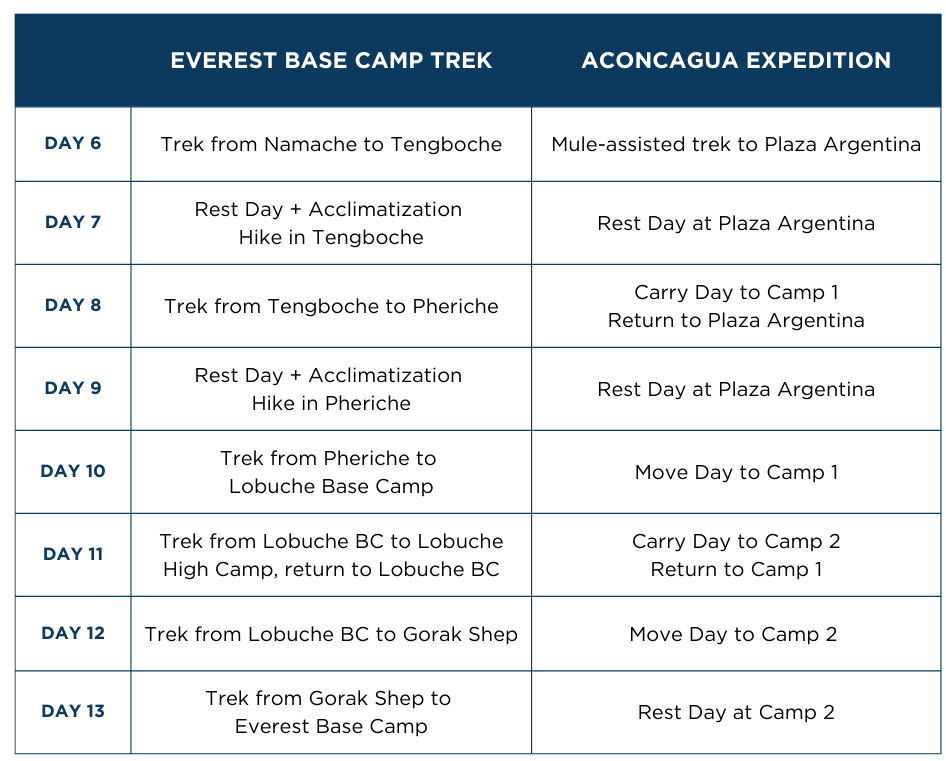 | | EVEREST BASE CAMP TREK | ACONCAGUA EXPEDITION |
|---|---|---|
| DAY 6 | Trek from Namache to Tengboche | Mule-assisted trek to Plaza Argentina |
| DAY 7 | Rest Day + Acclimatization Hike in Tengboche | Rest Day at Plaza Argentina |
| DAY 8 | Trek from Tengboche to Pheriche | Carry Day to Camp 1 Return to Plaza Argentina |
| DAY 9 | Rest Day + Acclimatization Hike in Pheriche | Rest Day at Plaza Argentina |
| DAY 10 | Trek from Pheriche to Lobuche Base Camp | Move Day to Camp 1 |
| DAY 11 | Trek from Lobuche BC to Lobuche High Camp, return to Lobuche BC | Carry Day to Camp 2 Return to Camp 1 |
| DAY 12 | Trek from Lobuche BC to Gorak Shep | Move Day to Camp 2 |
| DAY 13 | Trek from Gorak Shep to Everest Base Camp | Rest Day at Camp 2 |